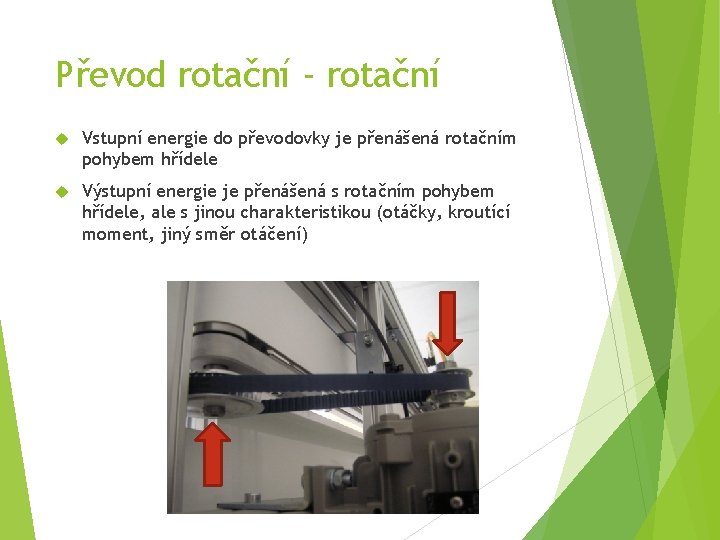 Převod rotační - rotační

Vstupní energie do převodovky je přenášená rotačním pohybem hřídele

Výstupní energie je přenášená s rotačním pohybem hřídele, ale s jinou charakteristikou (otáčky, kroutící moment, jiný směr otáčení)